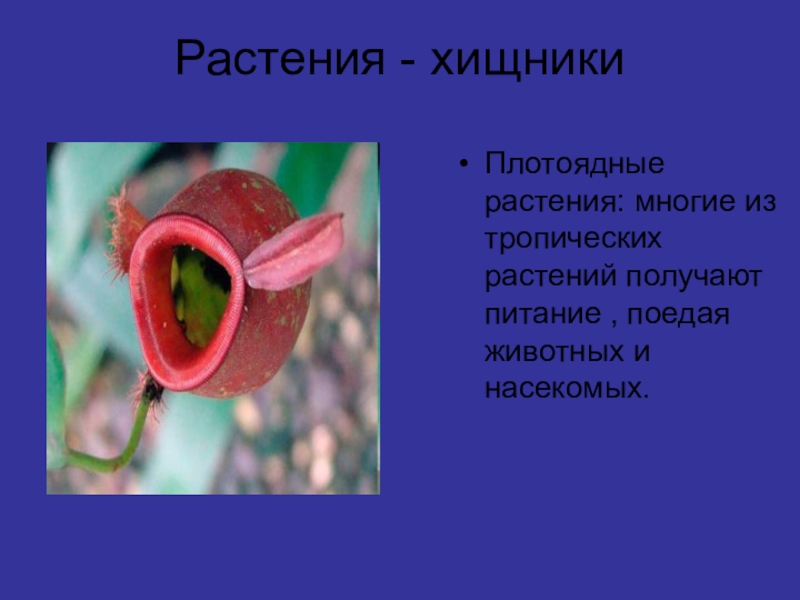 Растения - хищники

• Плотоядные растения: многие из тропических растений получают питание , поедая животных и насекомых.